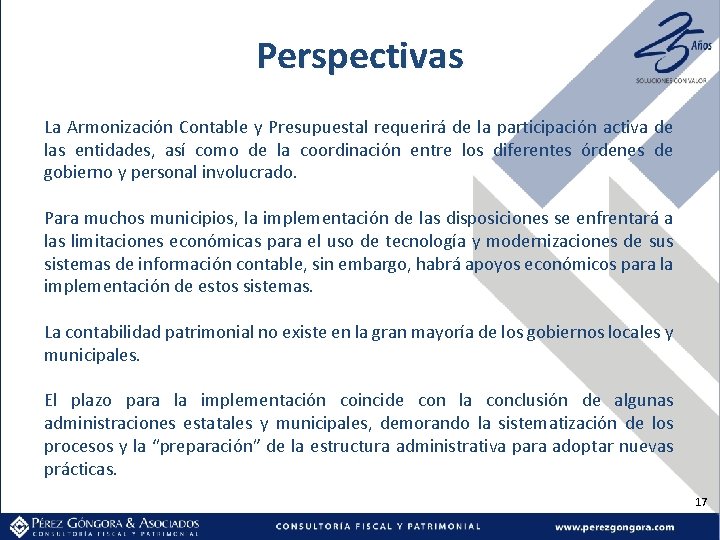 Perspectivas

25 Años
SOLUCIONES CON VALOR

La Armonización Contable y Presupuestal requerirá de la participación activa de las entidades, así como de la coordinación entre los diferentes órdenes de gobierno y personal involucrado.

Para muchos municipios, la implementación de las disposiciones se enfrentará a las limitaciones económicas para el uso de tecnología y modernizaciones de sus sistemas de información contable, sin embargo, habrá apoyos económicos para la implementación de estos sistemas.

La contabilidad patrimonial no existe en la gran mayoría de los gobiernos locales y municipales.

El plazo para la implementación coincide con la conclusión de algunas administraciones estatales y municipales, demorando la sistematización de los procesos y la "preparación" de la estructura administrativa para adoptar nuevas prácticas.

17

PÉREZ GÓNGORA & ASOCIADOS
CONSULTORÍA FISCAL Y PATRIMONIAL

CONSULTORÍA FISCAL Y PATRIMONIAL

www.perezgongora.com